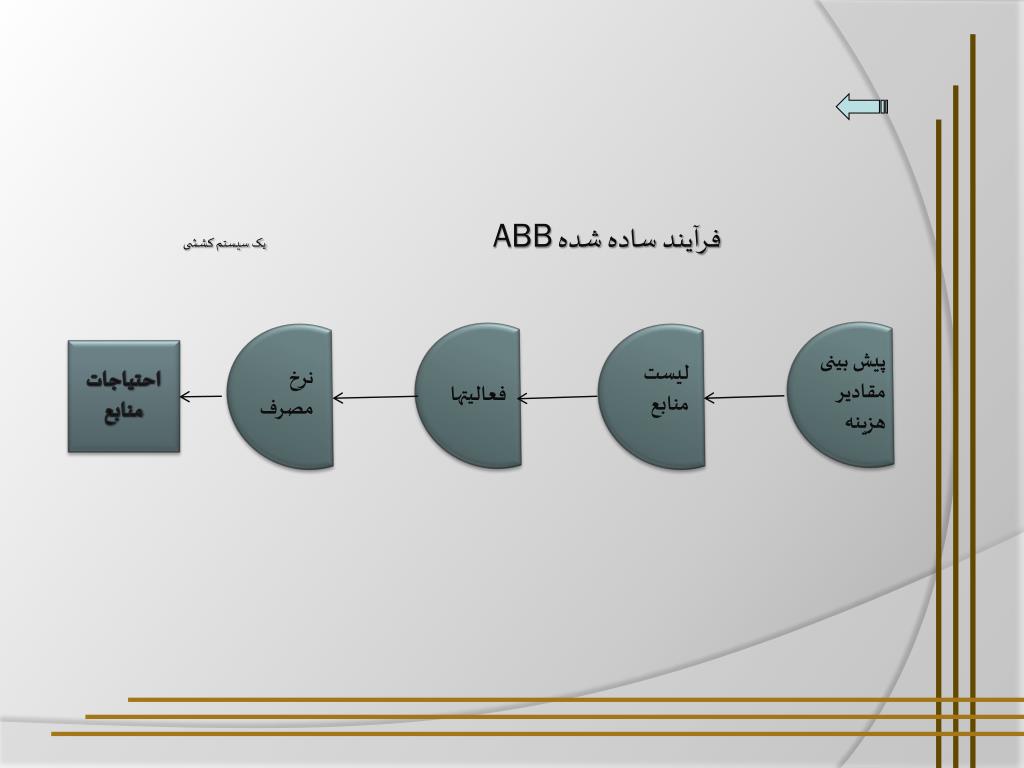 فرآیند ساده شده ABB

یک سیستم کششی

پیش بینی مقادیر هزینه

لیست منابع

فعالیتها

نرخ مصرف

احتیاجات منابع